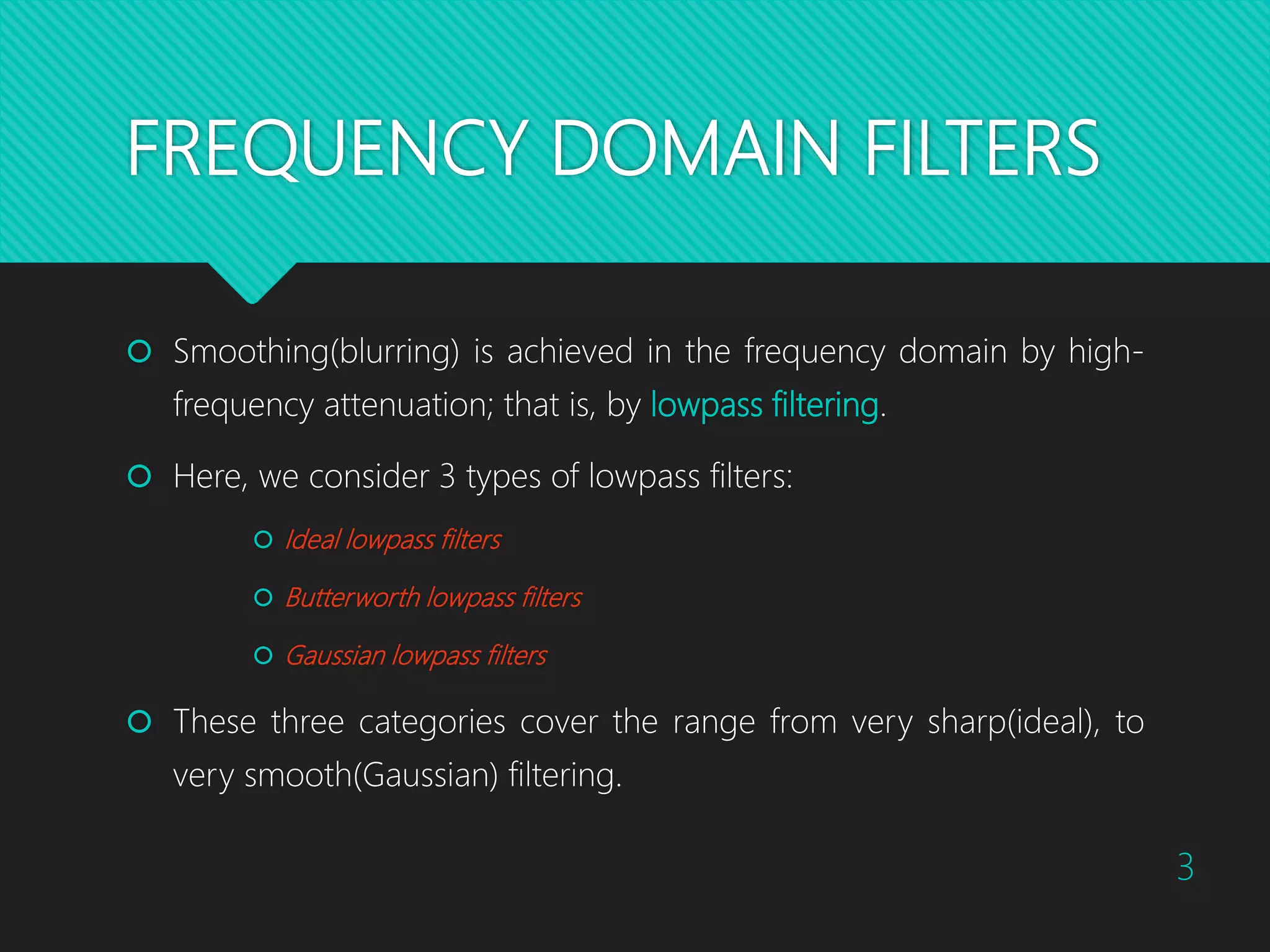 FREQUENCY DOMAIN FILTERS

Smoothing(blurring) is achieved in the frequency domain by high-frequency attenuation; that is, by lowpass filtering.

Here, we consider 3 types of lowpass filters:

Ideal lowpass filters

Butterworth lowpass filters

Gaussian lowpass filters

These three categories cover the range from very sharp(ideal), to very smooth(Gaussian) filtering.

3